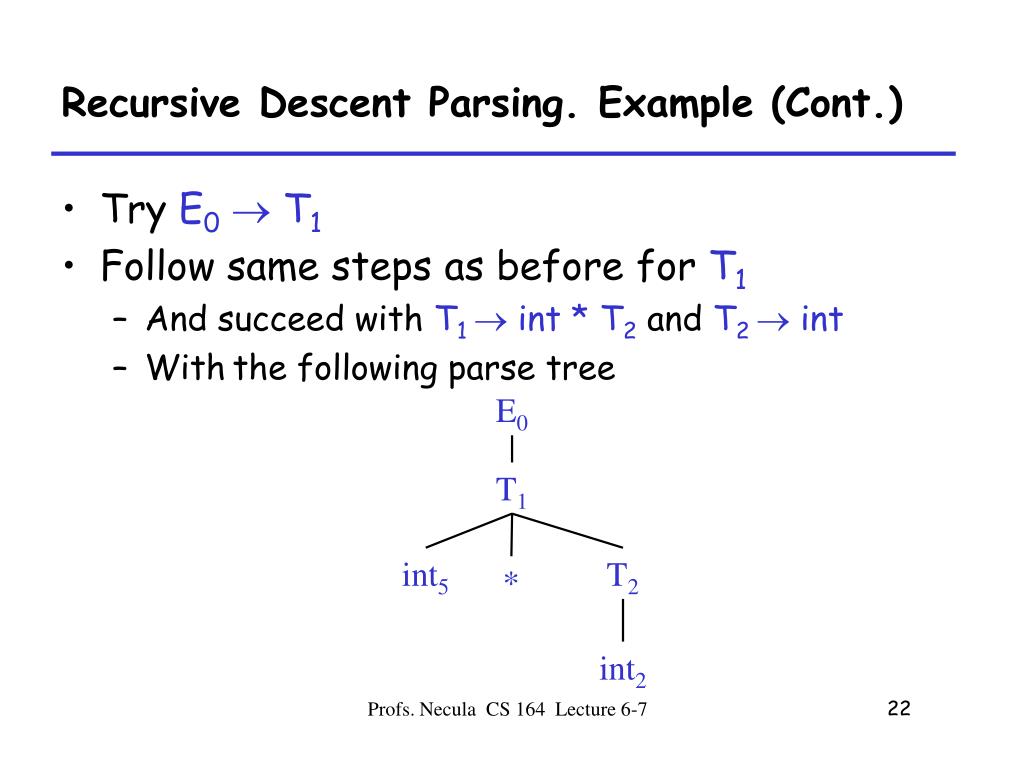 Recursive Descent Parsing. Example (Cont.)

• Try $E_0 \rightarrow T_1$
• Follow same steps as before for $T_1$
– And succeed with $T_1 \rightarrow$ int * $T_2$ and $T_2 \rightarrow$ int
– With the following parse tree

$E_0$
$T_1$
$int_5$ $*$ $T_2$
$int_2$

Profs. Necula CS 164 Lecture 6-7

22